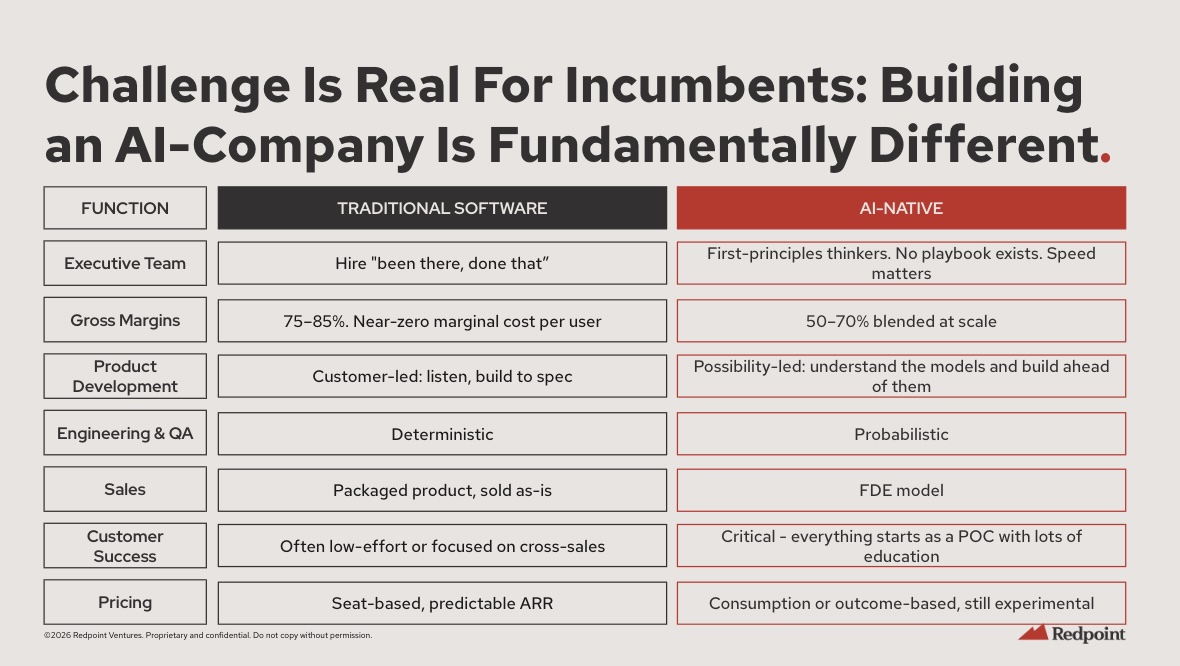 Challenge Is Real For Incumbents: Building an AI-Company Is Fundamentally Different.

| FUNCTION | TRADITIONAL SOFTWARE | AI-NATIVE |
|---|---|---|
| Executive Team | Hire "been there, done that" | First-principles thinkers. No playbook exists. Speed matters |
| Gross Margins | 75–85%. Near-zero marginal cost per user | 50–70% blended at scale |
| Product Development | Customer-led: listen, build to spec | Possibility-led: understand the models and build ahead of them |
| Engineering & QA | Deterministic | Probabilistic |
| Sales | Packaged product, sold as-is | FDE model |
| Customer Success | Often low-effort or focused on cross-sales | Critical - everything starts as a POC with lots of education |
| Pricing | Seat-based, predictable ARR | Consumption or outcome-based, still experimental |

©2026 Redpoint Ventures. Proprietary and confidential. Do not copy without permission.

Redpoint